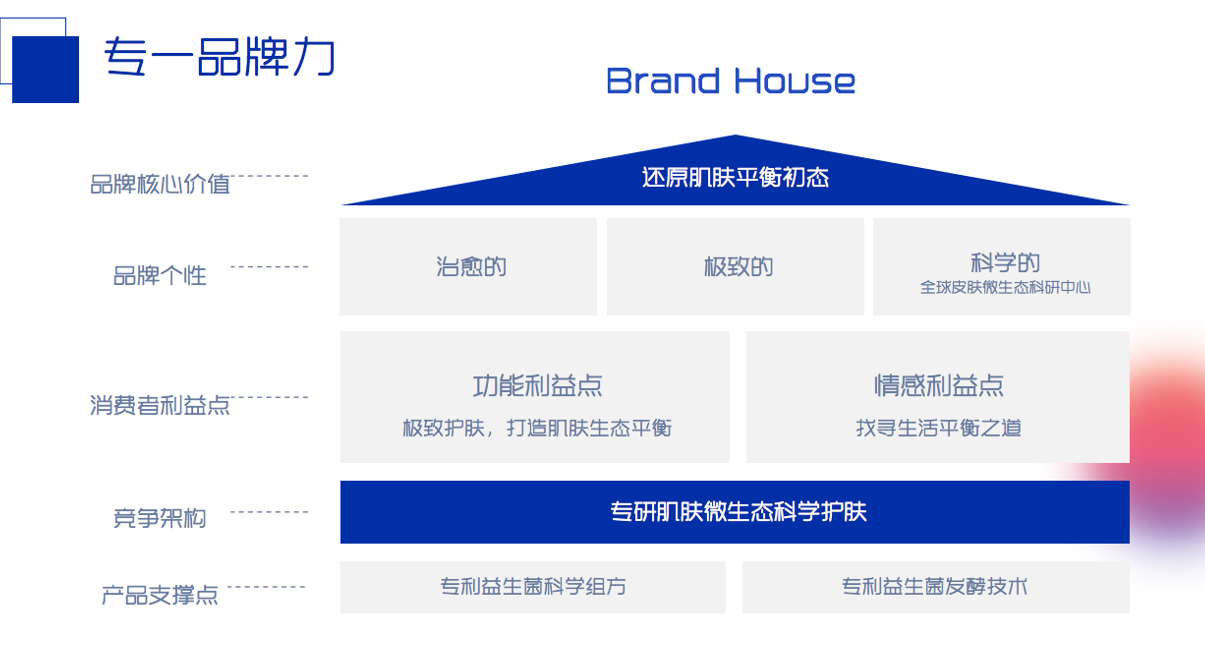 专一品牌力

Brand House

品牌核心价值

还原肌肤平衡初态

品牌个性

治愈的

极致的

科学的
全球皮肤微生态科研中心

消费者利益点

功能利益点
极致护肤，打造肌肤生态平衡

情感利益点
找寻生活平衡之道

竞争架构

专研肌肤微生态科学护肤

产品支撑点

专利益生菌科学组方

专利益生菌发酵技术